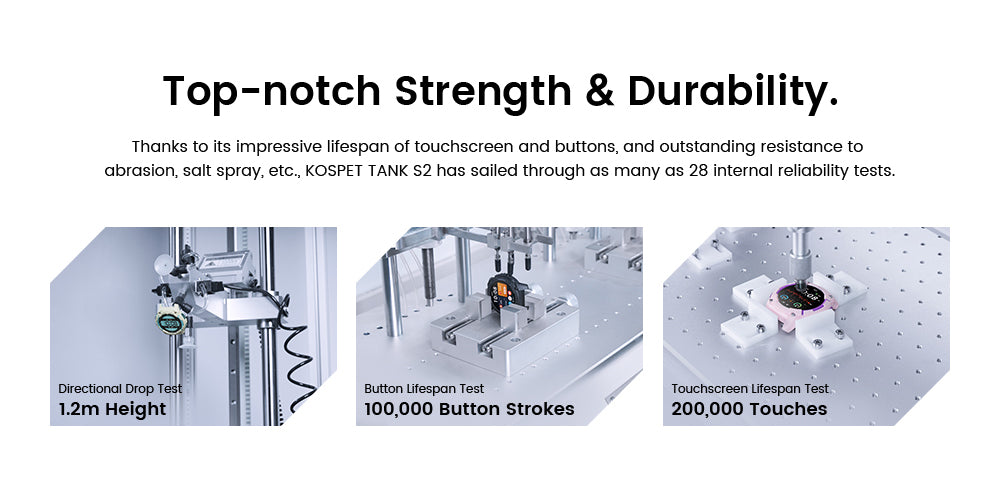 Top-notch Strength & Durability.

Thanks to its impressive lifespan of touchscreen and buttons, and outstanding resistance to abrasion, salt spray, etc., KOSPET TANK S2 has sailed through as many as 28 internal reliability tests.

Directional Drop Test
1.2m Height

Button Lifespan Test
100,000 Button Strokes

Touchscreen Lifespan Test
200,000 Touches